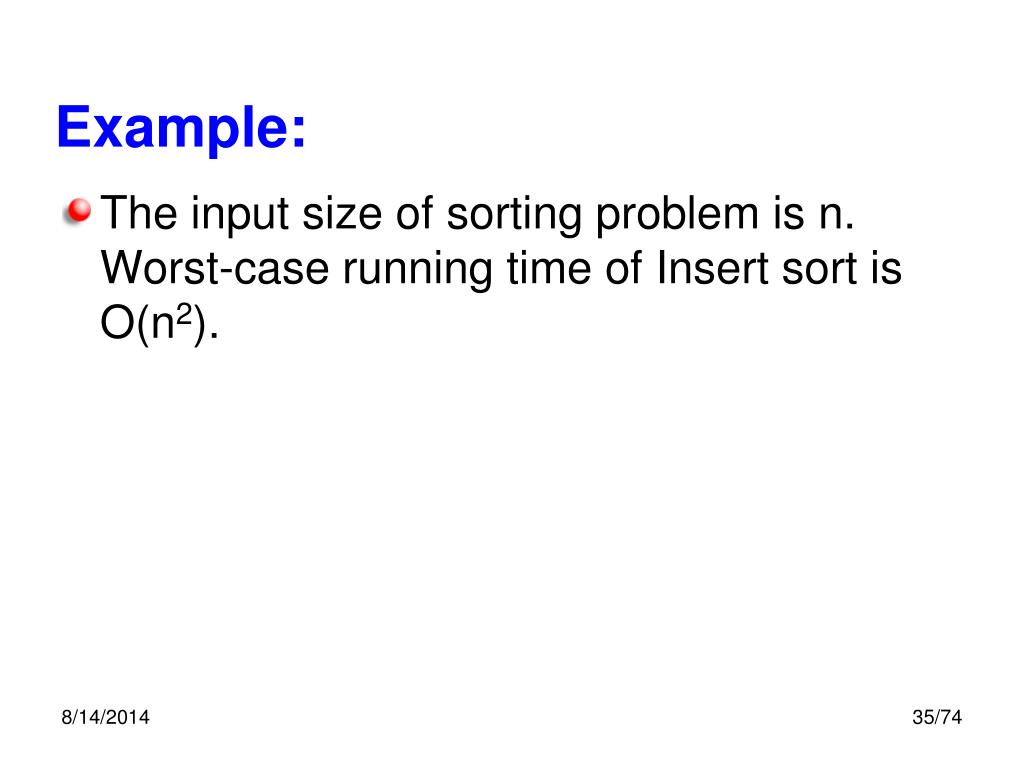 Example:

The input size of sorting problem is n. Worst-case running time of Insert sort is $O(n^2)$.

8/14/2014

35/74